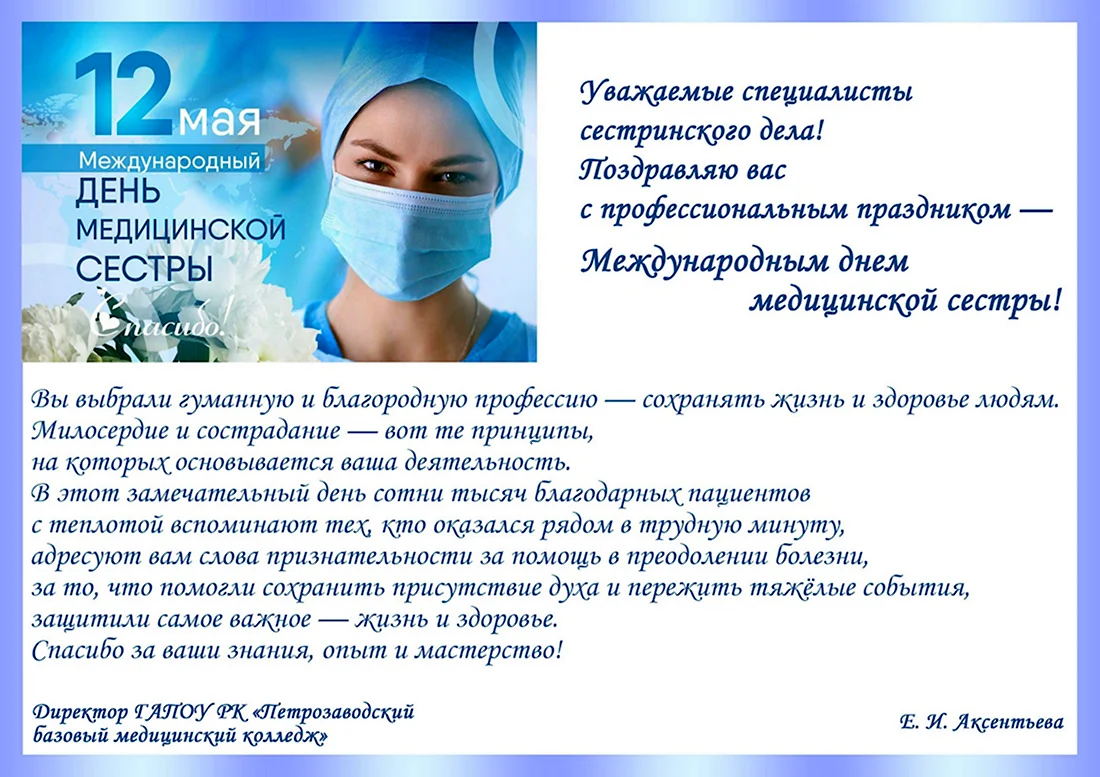 12 мая
Международный
ДЕНЬ
МЕДИЦИНСКОЙ
СЕСТРЫ
Спасибо!

Уважаемые специалисты сестринского дела!
Поздравляю вас с профессиональным праздником —
Международным днем медицинской сестры!

Вы выбрали гуманную и благородную профессию — сохранять жизнь и здоровье людям. Милосердие и сострадание — вот те принципы, на которых основывается ваша деятельность.
В этот замечательный день сотни тысяч благодарных пациентов с теплотой вспоминают тех, кто оказался рядом в трудную минуту, адресуют вам слова признательности за помощь в преодолении болезни, за то, что помогли сохранить присутствие духа и пережить тяжёлые события, защитили самое важное — жизнь и здоровье.
Спасибо за ваши знания, опыт и мастерство!

Директор ГАПОУ РК «Петрозаводский базовый медицинский колледж»

Е. И. Аксентьева